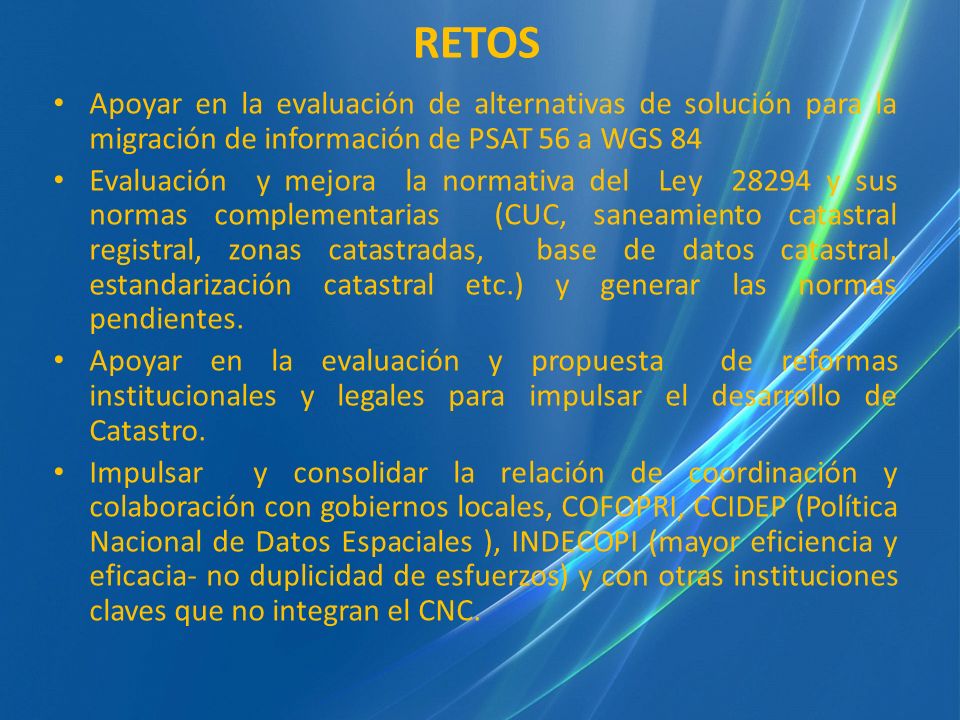 RETOS

• Apoyar en la evaluación de alternativas de solución para la migración de información de PSAT 56 a WGS 84

• Evaluación y mejora la normativa del Ley 28294 y sus normas complementarias (CUC, saneamiento catastral registral, zonas catastradas, base de datos catastral, estandarización catastral etc.) y generar las normas pendientes.

• Apoyar en la evaluación y propuesta de reformas institucionales y legales para impulsar el desarrollo de Catastro.

• Impulsar y consolidar la relación de coordinación y colaboración con gobiernos locales, COFOPRI, CCIDEP (Política Nacional de Datos Espaciales ), INDECOPI (mayor eficiencia y eficacia- no duplicidad de esfuerzos) y con otras instituciones claves que no integran el CNC.